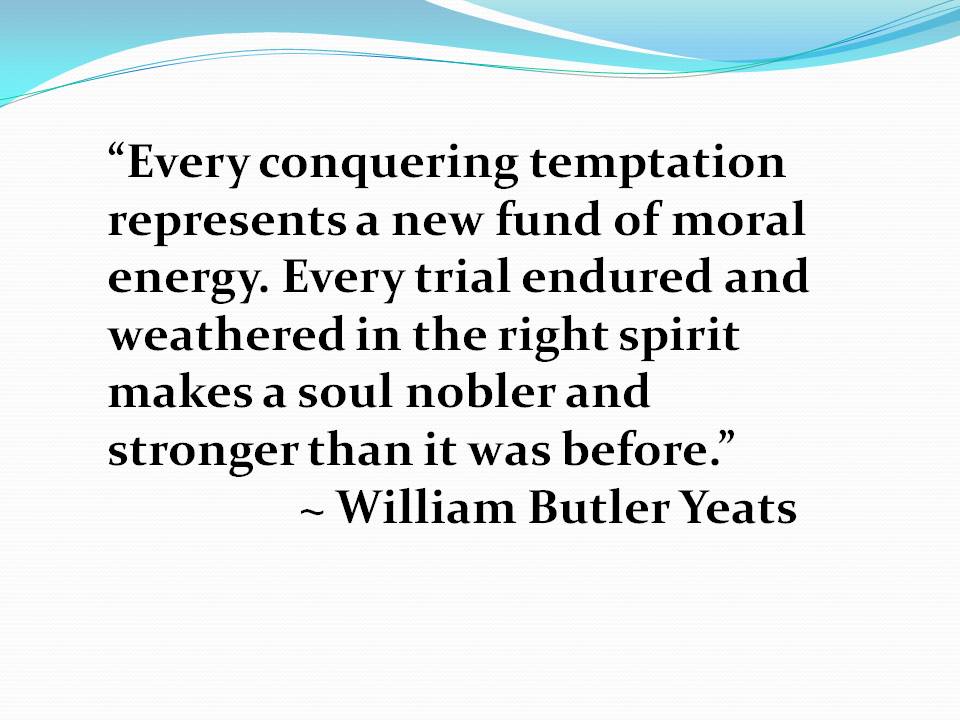 “Every conquering temptation represents a new fund of moral energy. Every trial endured and weathered in the right spirit makes a soul nobler and stronger than it was before.”

~ William Butler Yeats